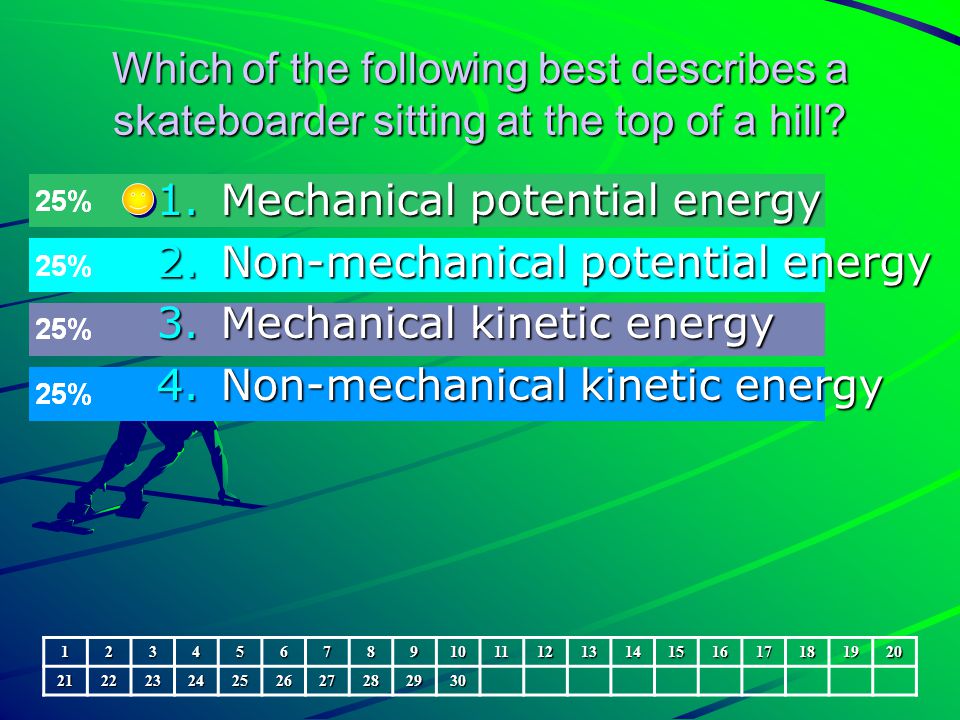 Which of the following best describes a skateboarder sitting at the top of a hill?

25% 1. Mechanical potential energy
25% 2. Non-mechanical potential energy
25% 3. Mechanical kinetic energy
25% 4. Non-mechanical kinetic energy

| 1 | 2 | 3 | 4 | 5 | 6 | 7 | 8 | 9 | 10 | 11 | 12 | 13 | 14 | 15 | 16 | 17 | 18 | 19 | 20 |
|---|---|---|---|---|---|---|---|---|---|---|---|---|---|---|---|---|---|---|---|
| 21 | 22 | 23 | 24 | 25 | 26 | 27 | 28 | 29 | 30 | | | | | | | | | | |